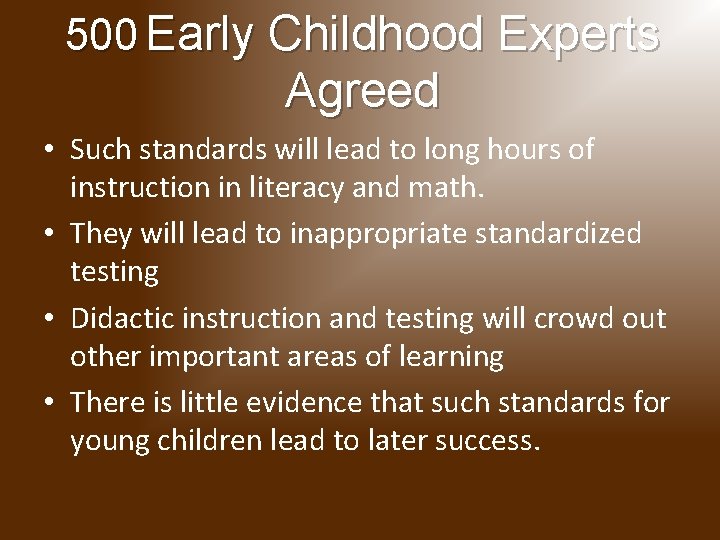 500 Early Childhood Experts Agreed

• Such standards will lead to long hours of instruction in literacy and math.
• They will lead to inappropriate standardized testing
• Didactic instruction and testing will crowd out other important areas of learning
• There is little evidence that such standards for young children lead to later success.